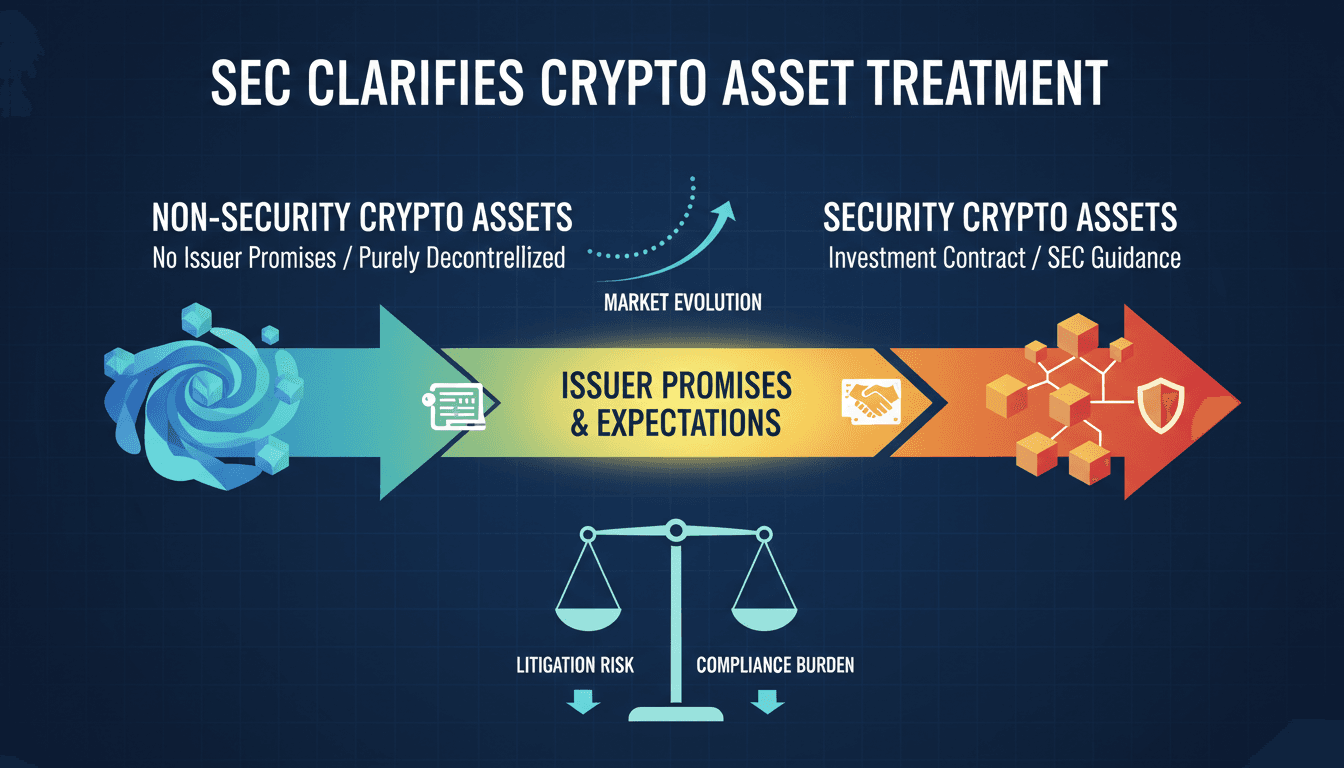 SEC CLARIFIES CRYPTO ASSET TREATMENT

NON-SECURITY CRYPTO ASSETS
No Issuer Promises / Purely Decontrellized

MARKET EVOLUTION

SECURITY CRYPTO ASSETS
Investment Contract / SEC Guidance

ISSUER PROMISES & EXPECTATIONS

LITIGATION RISK

COMPLIANCE BURDEN